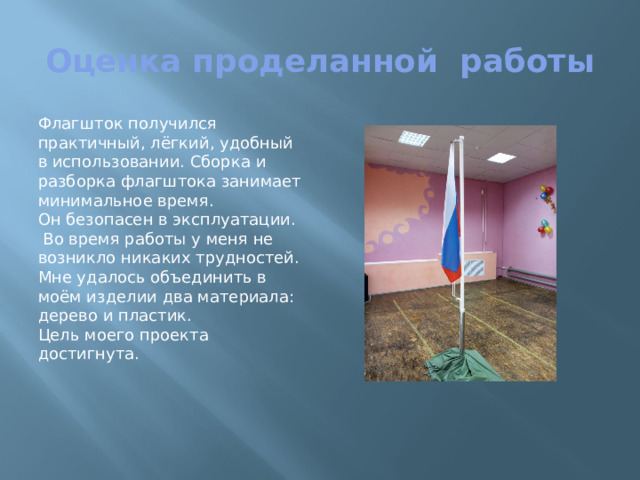 Оценка проделанной работы

Флагшток получился практичный, лёгкий, удобный в использовании. Сборка и разборка флагштока занимает минимальное время.
Он безопасен в эксплуатации.
Во время работы у меня не возникло никаких трудностей.
Мне удалось объединить в моём изделии два материала: дерево и пластик.
Цель моего проекта достигнута.